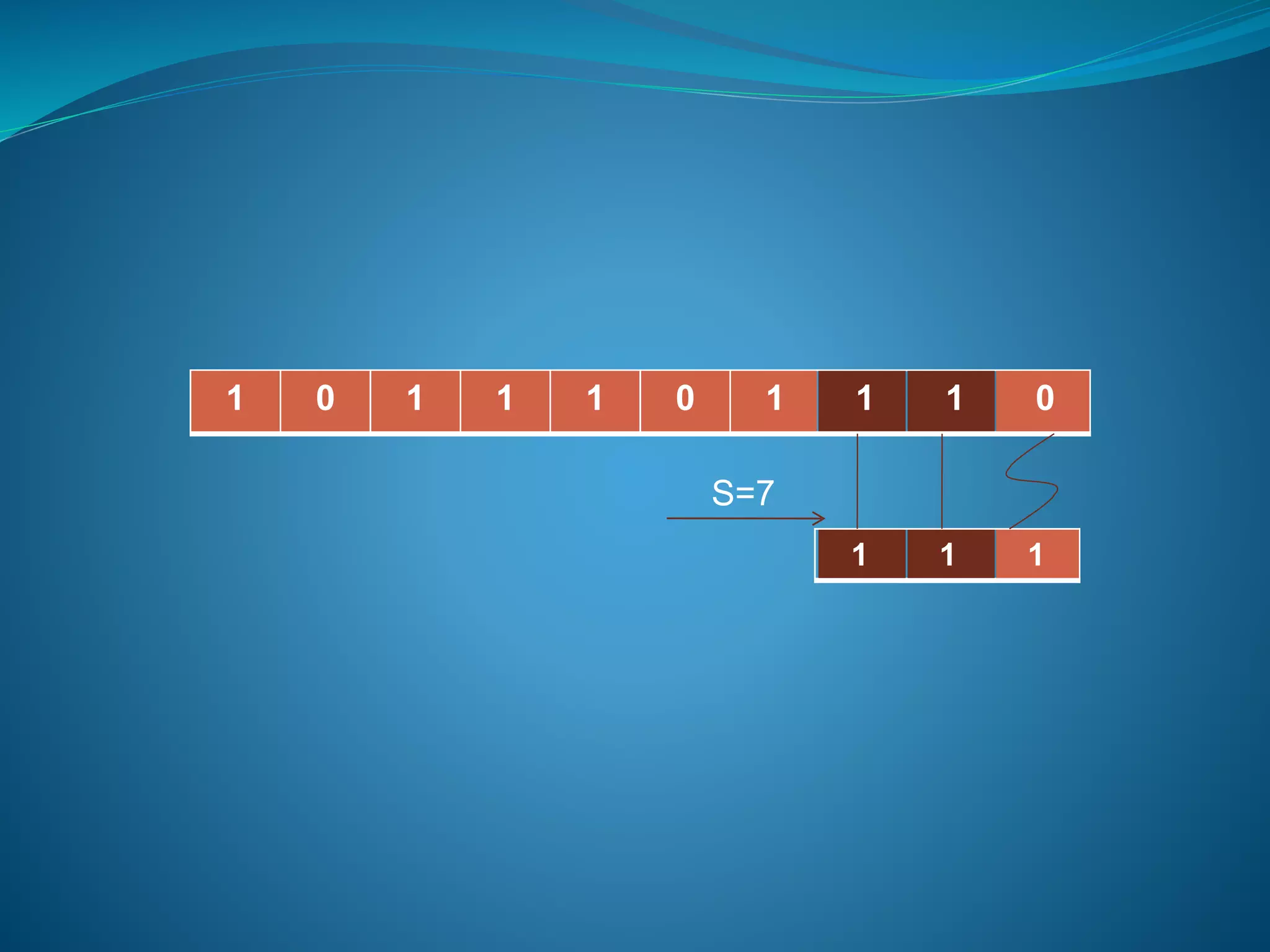 | 1 | 0 | 1 | 1 | 1 | 0 | 1 | 1 | 1 | 0 |
|---|---|---|---|---|---|---|---|---|---|

S=7

| 1 | 1 | 1 |
|---|---|---|